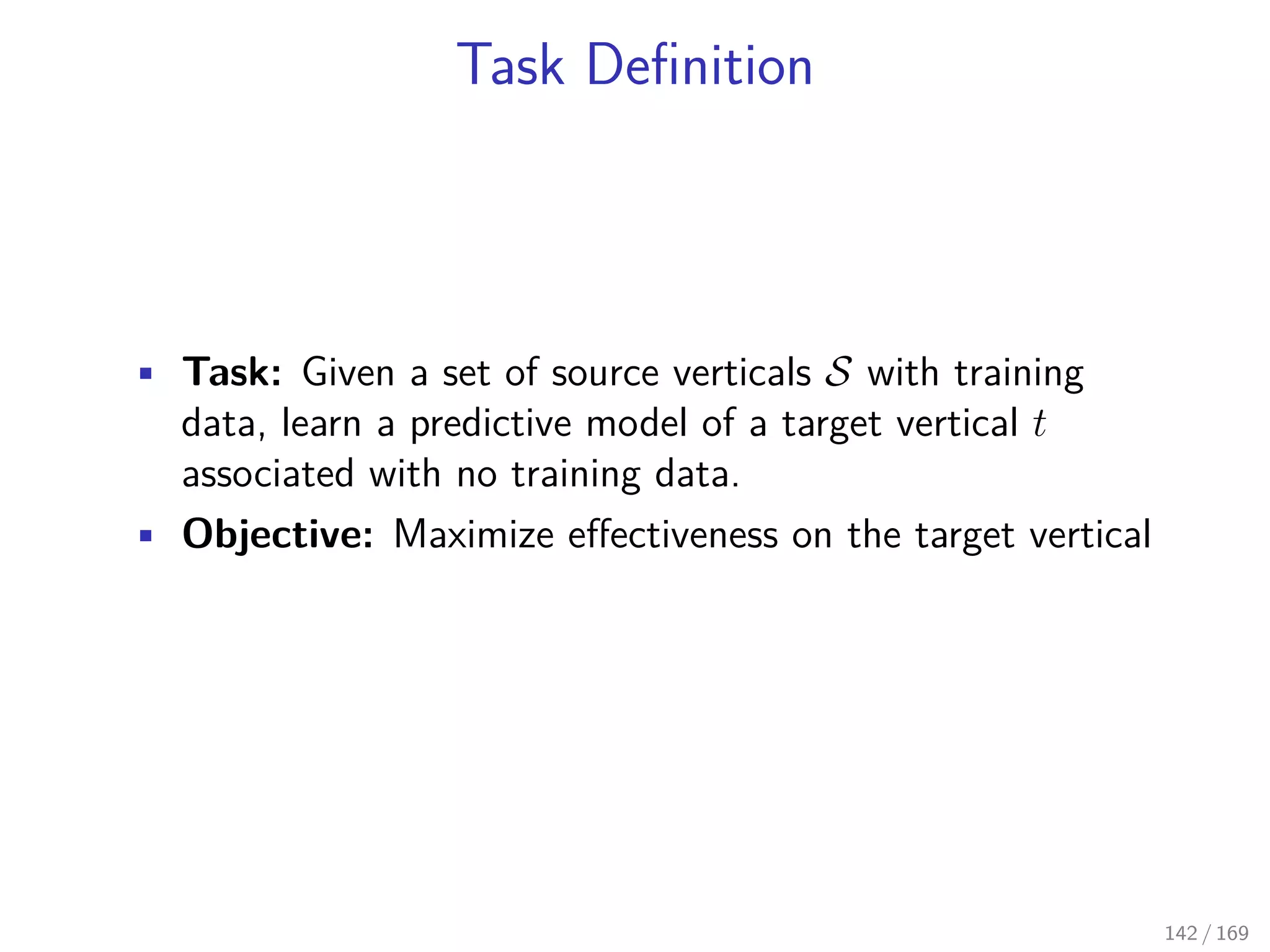 Task Definition

- **Task:** Given a set of source verticals $\mathcal{S}$ with training data, learn a predictive model of a target vertical $t$ associated with no training data.
- **Objective:** Maximize effectiveness on the target vertical

142 / 169